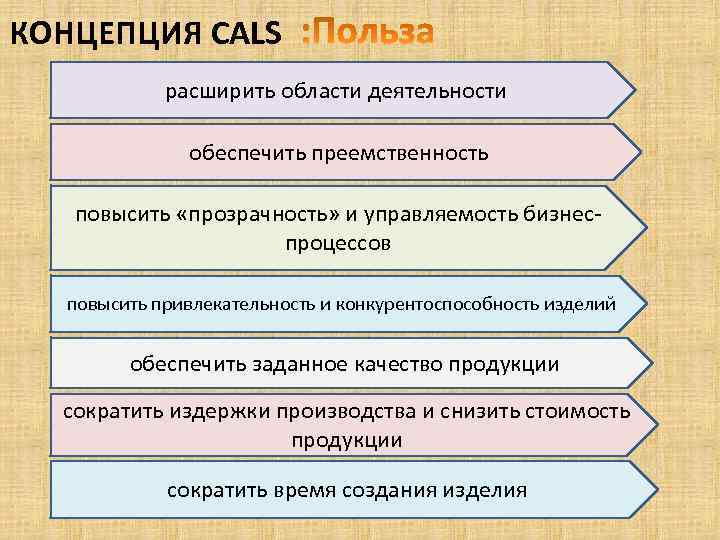 КОНЦЕПЦИЯ CALS :Польза

расширить области деятельности

обеспечить преемственность

повысить «прозрачность» и управляемость бизнес-процессов

повысить привлекательность и конкурентоспособность изделий

обеспечить заданное качество продукции

сократить издержки производства и снизить стоимость продукции

сократить время создания изделия